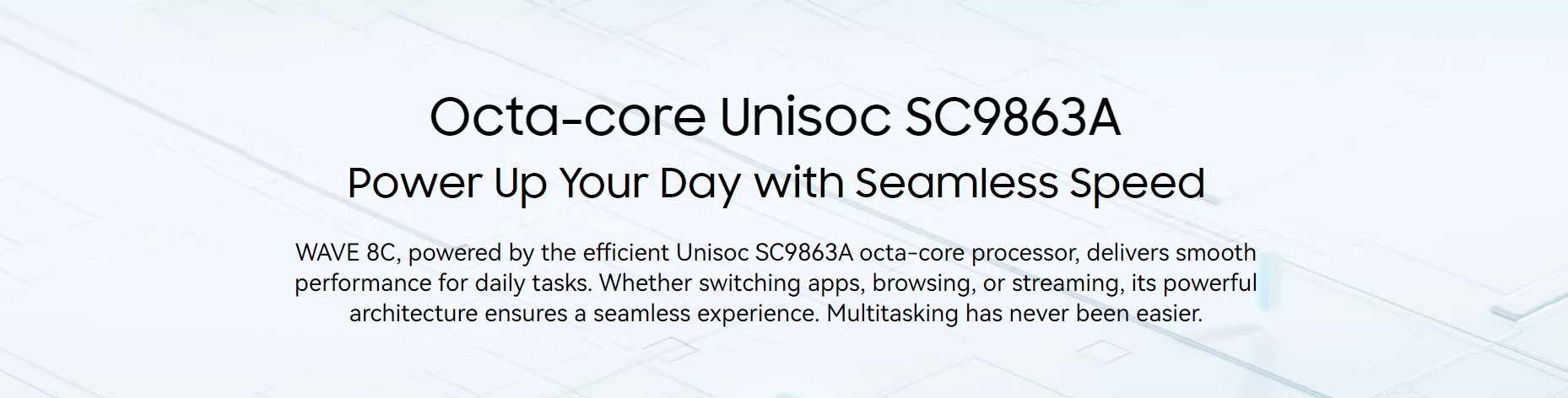 Octa-core Unisoc SC9863A
Power Up Your Day with Seamless Speed

WAVE 8C, powered by the efficient Unisoc SC9863A octa-core processor, delivers smooth performance for daily tasks. Whether switching apps, browsing, or streaming, its powerful architecture ensures a seamless experience. Multitasking has never been easier.